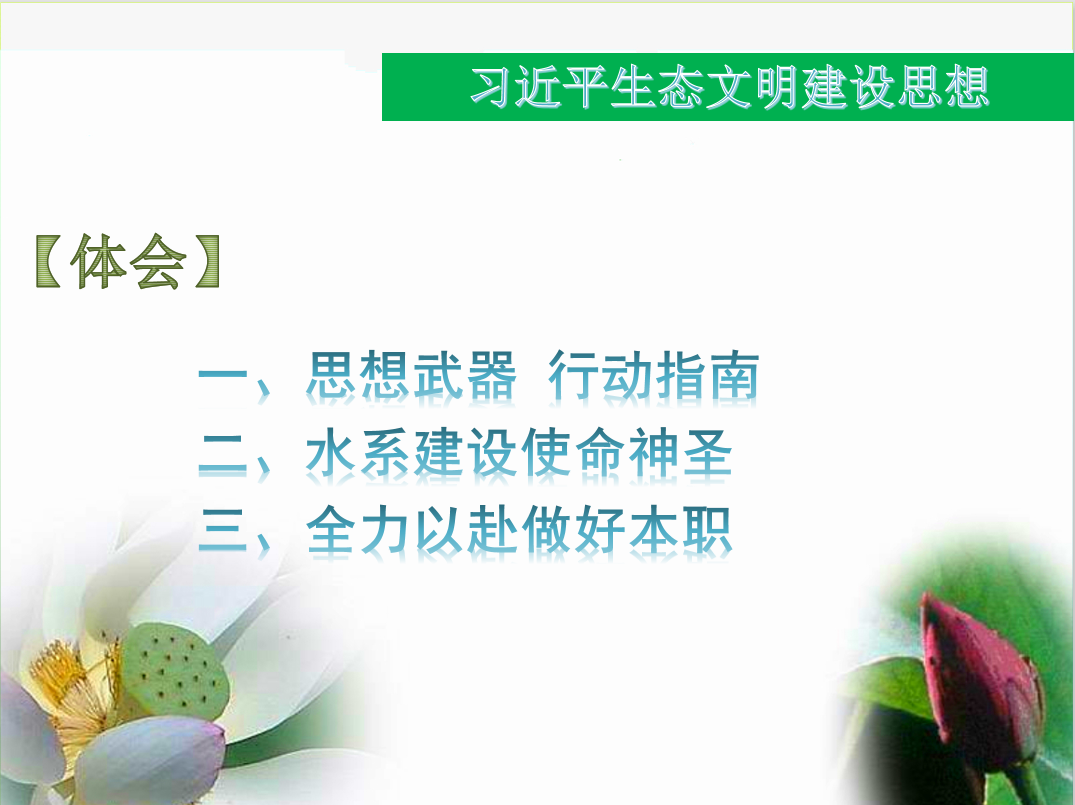 习近平生态文明建设思想

〖体会〗

一、思想武器 行动指南
二、水系建设使命神圣
三、全力以赴做好本职